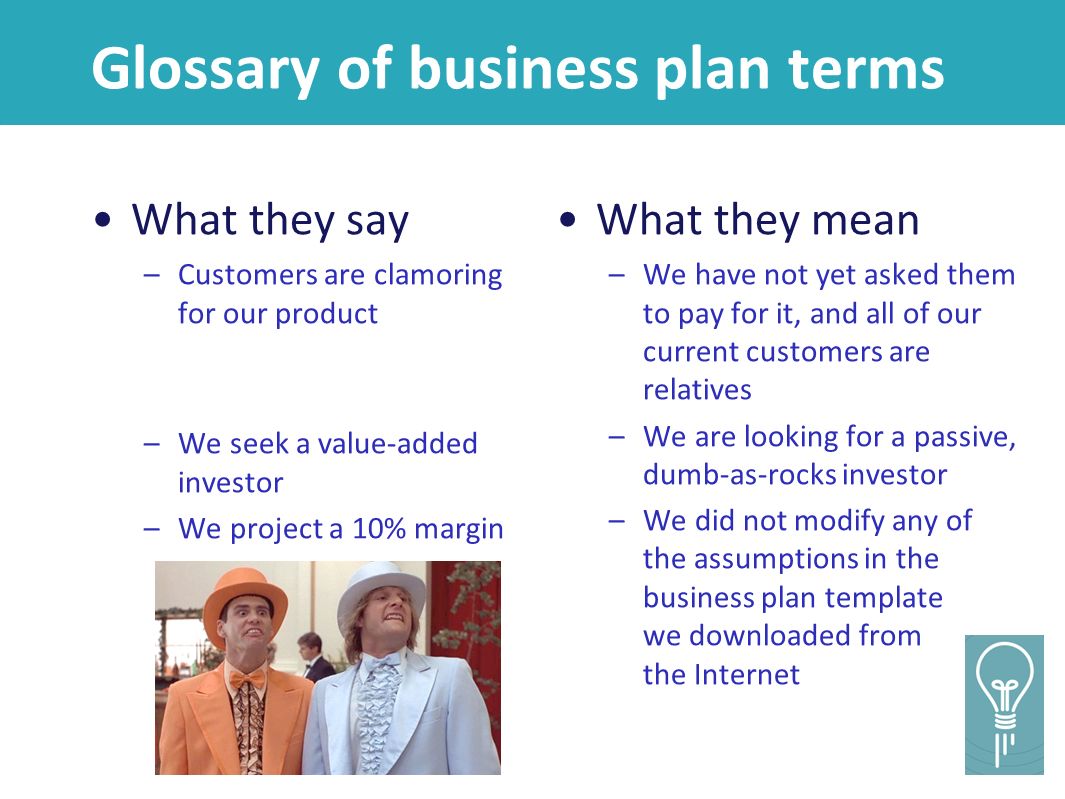 Glossary of business plan terms

• What they say
– Customers are clamoring for our product
– We seek a value-added investor
– We project a 10% margin

• What they mean
– We have not yet asked them to pay for it, and all of our current customers are relatives
– We are looking for a passive, dumb-as-rocks investor
– We did not modify any of the assumptions in the business plan template we downloaded from the Internet